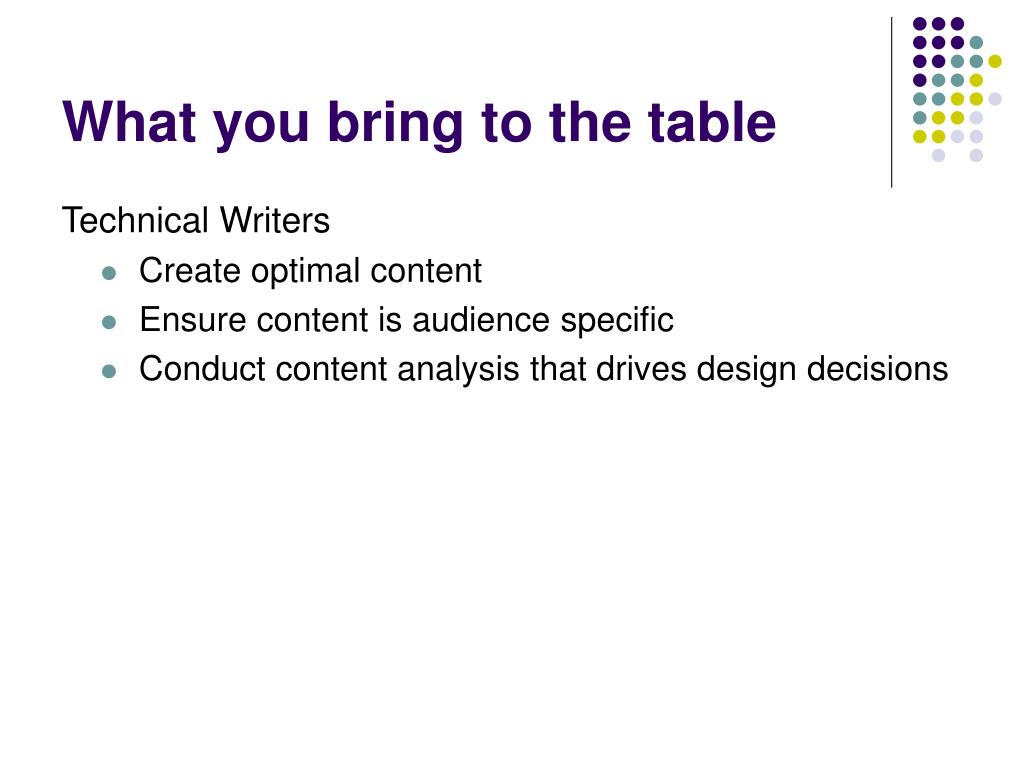 What you bring to the table

Technical Writers

- Create optimal content
- Ensure content is audience specific
- Conduct content analysis that drives design decisions